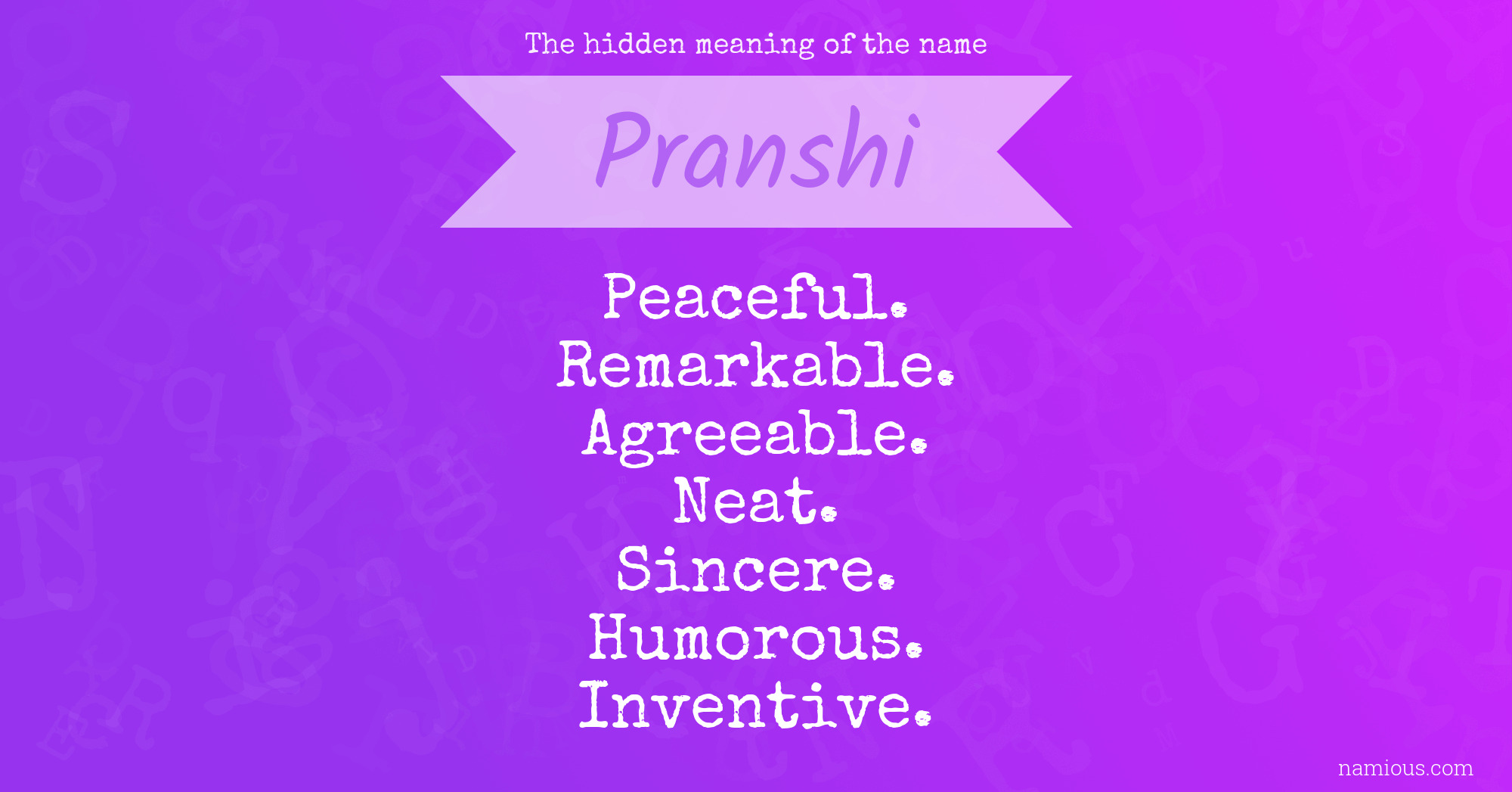 The hidden meaning of the name

Pranshi

Peaceful.
Remarkable.
Agreeable.
Neat.
Sincere.
Humorous.
Inventive.

namious.com